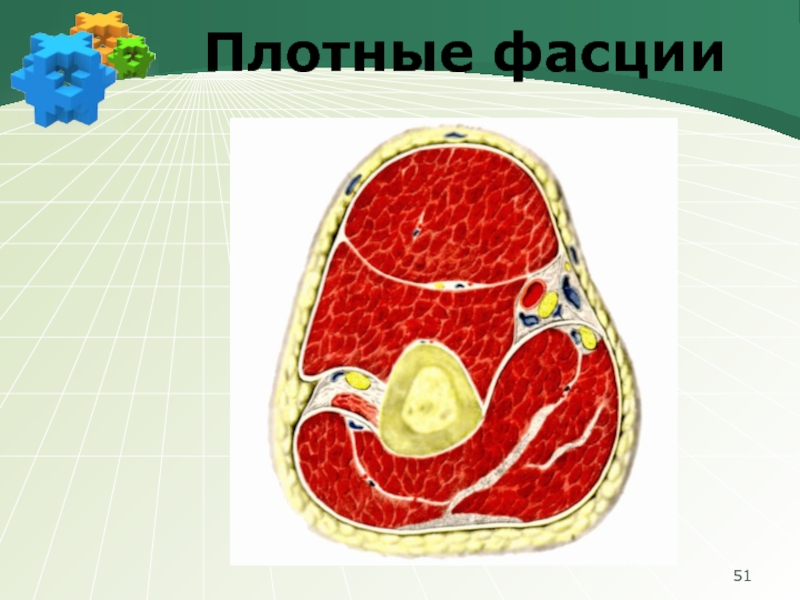 Плотные фасции

51